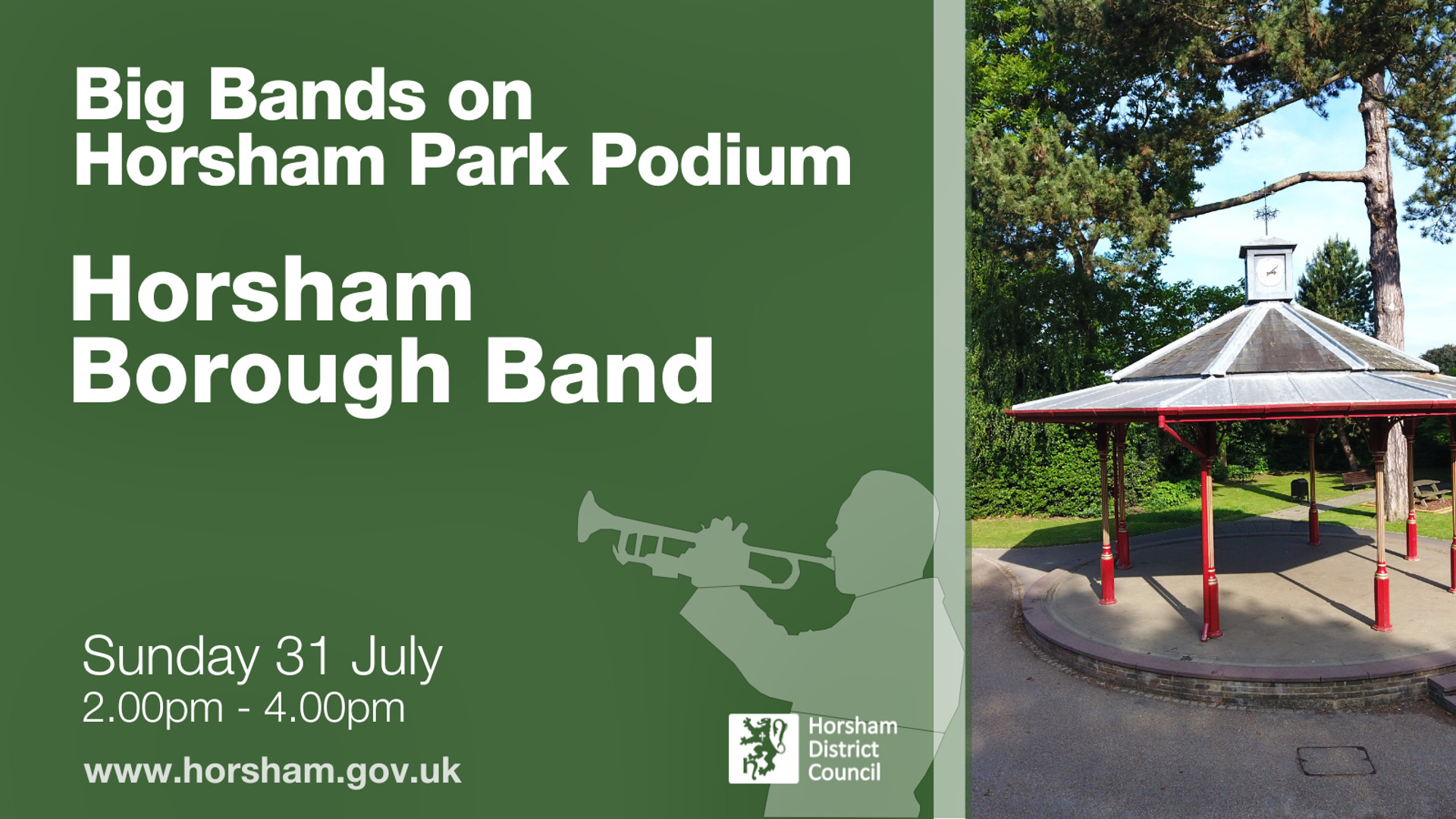 Big Bands on Horsham Park Podium

Horsham Borough Band

Sunday 31 July
2.00pm - 4.00pm

www.horsham.gov.uk

Horsham District Council